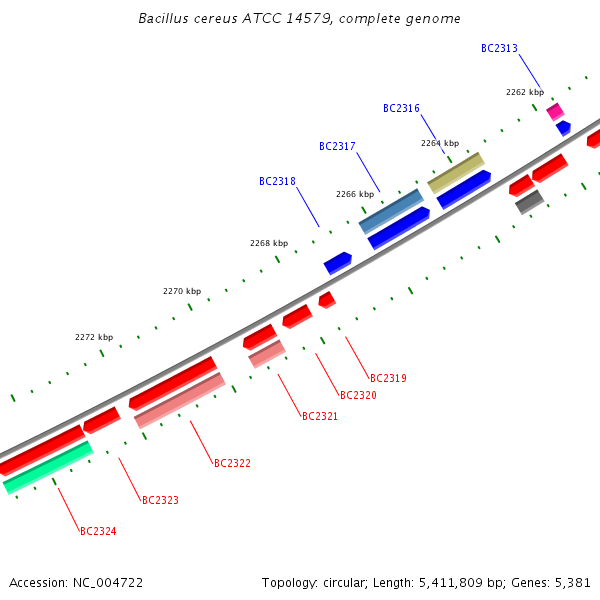 Bacillus cereus ATCC 14579, complete genome

BC2313
2262 kbp
BC2316
2264 kbp
BC2317
2266 kbp
BC2318
2268 kbp
2270 kbp
2272 kbp

BC2319
BC2320
BC2321
BC2322
BC2323
BC2324

Accession: NC_004722

Topology: circular; Length: 5,411,809 bp; Genes: 5,381